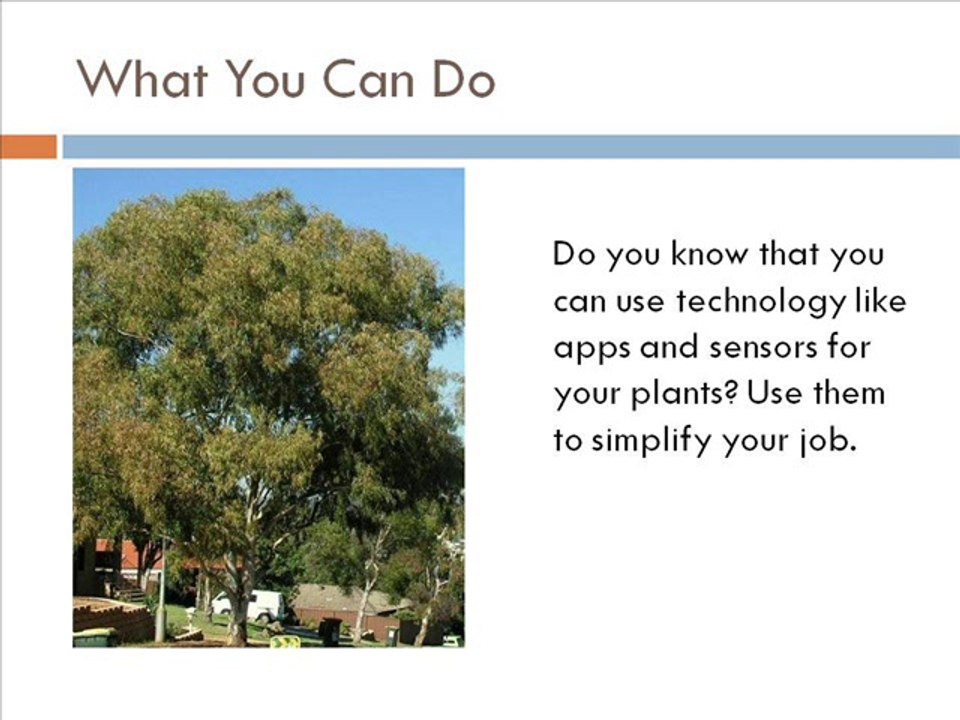 What You Can Do

Do you know that you can use technology like apps and sensors for your plants? Use them to simplify your job.